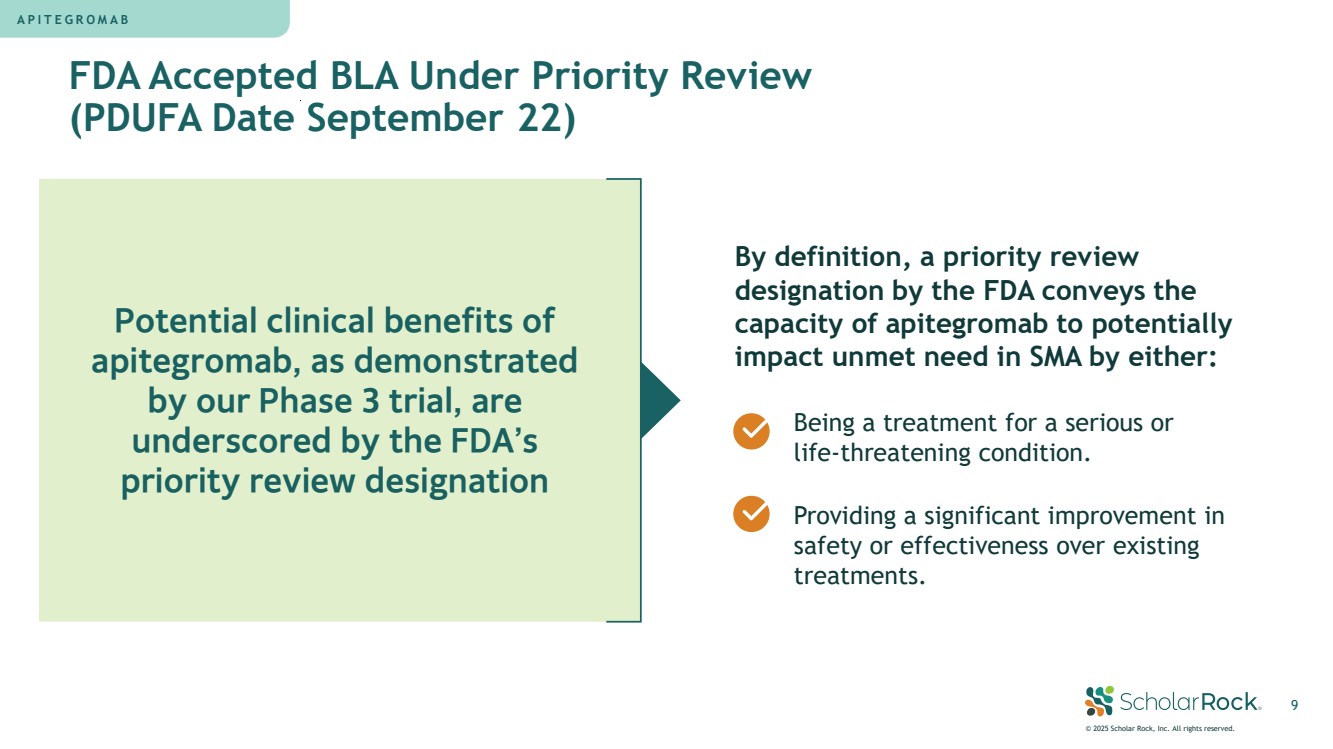 APITEGROMAB

FDA Accepted BLA Under Priority Review (PDUFA Date September 22)

Potential clinical benefits of apitegromab, as demonstrated by our Phase 3 trial, are underscored by the FDA's priority review designation

By definition, a priority review designation by the FDA conveys the capacity of apitegromab to potentially impact unmet need in SMA by either:

Being a treatment for a serious or life-threatening condition.

Providing a significant improvement in safety or effectiveness over existing treatments.

ScholarRock.

9

© 2025 Scholar Rock, Inc. All rights reserved.